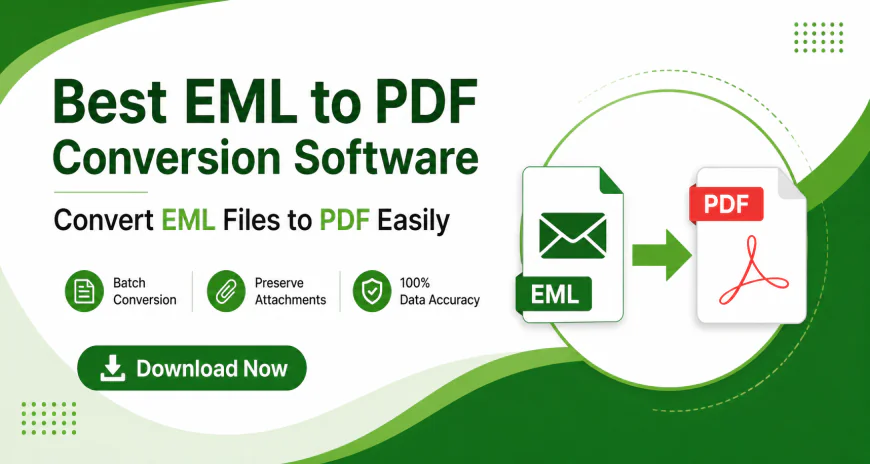 Best EML to PDF Conversion Software

Convert EML Files to PDF Easily

Batch Conversion

Preserve Attachments

100% Data Accuracy

Download Now

EML

PDF